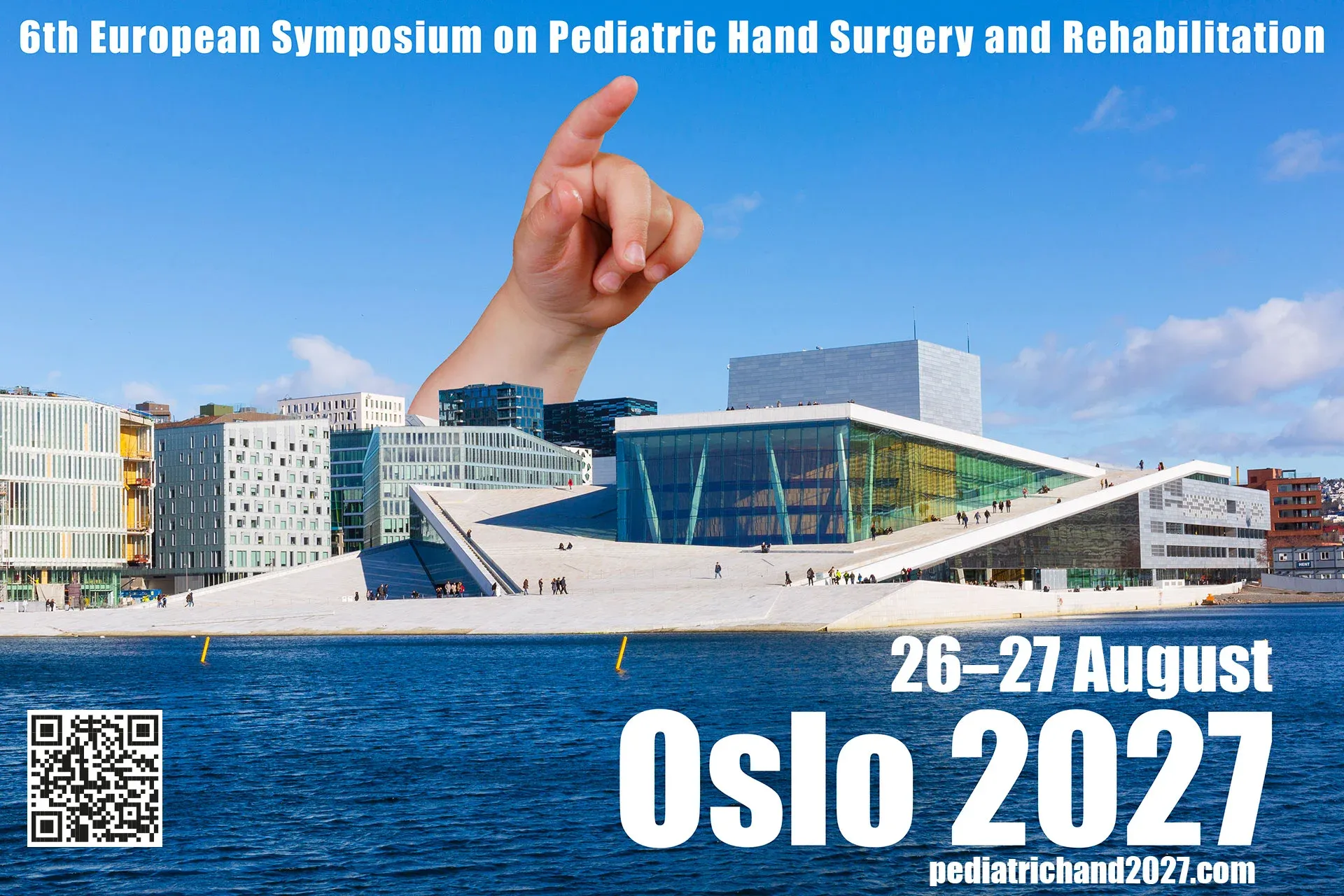 6th European Symposium on Pediatric Hand Surgery and Rehabilitation

26–27 August

Oslo 2027

pediatrichand2027.com